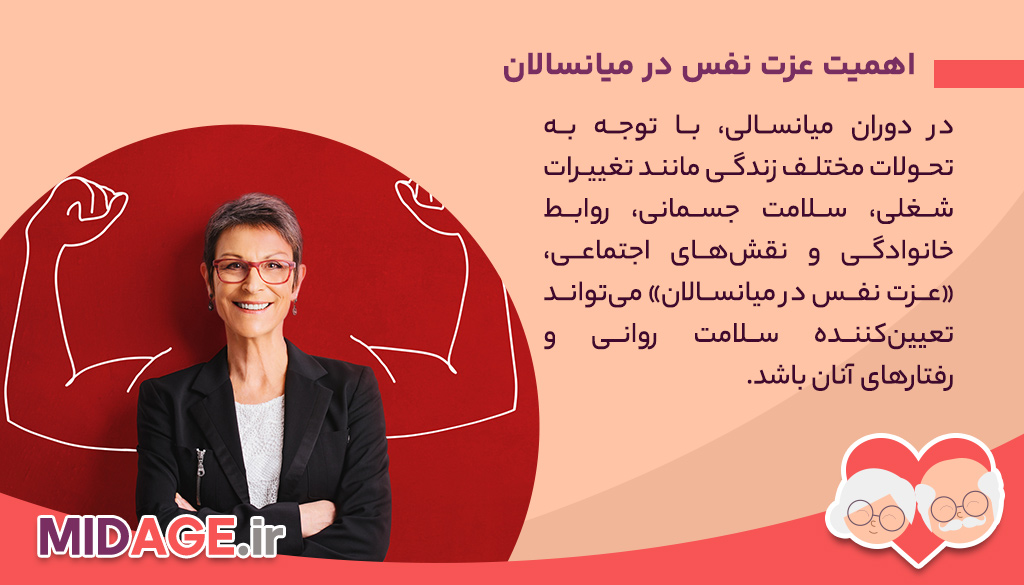 اهمیت عزت نفس در میانسالان

در دوران میانسالی، با توجه به تحولات مختلف زندگی مانند تغییرات شغلی، سلامت جسمانی، روابط خانوادگی و نقش‌های اجتماعی، «عزت نفس در میانسالان» می‌تواند تعیین‌کننده سلامت روانی و رفتارهای آنان باشد.

MIDAGE.ir